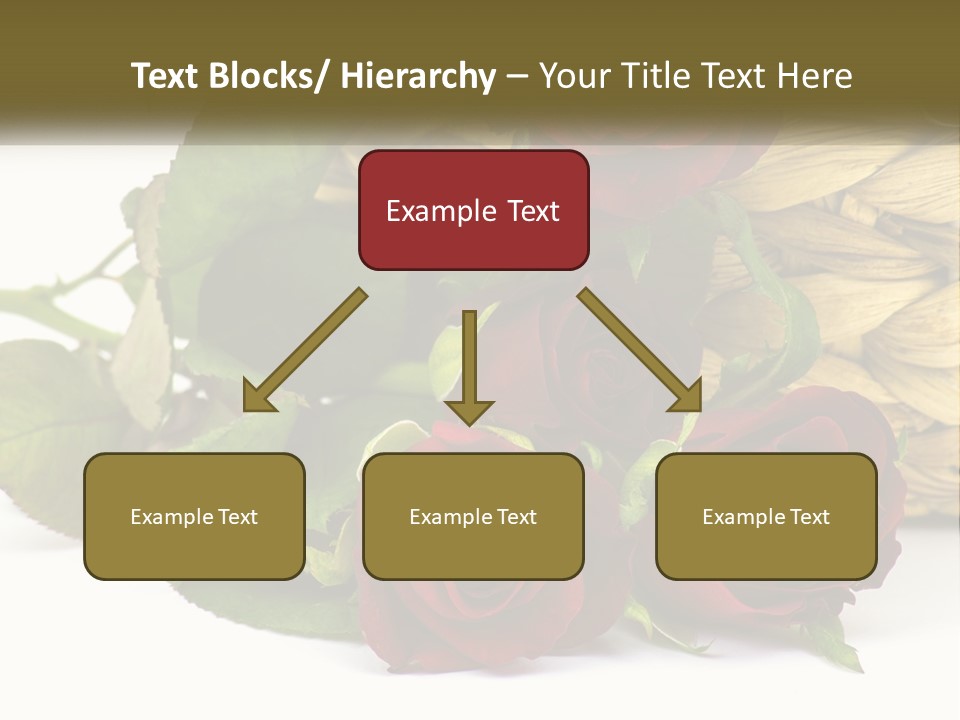 Text Blocks/ Hierarchy – Your Title Text Here

Example Text

Example Text

Example Text

Example Text